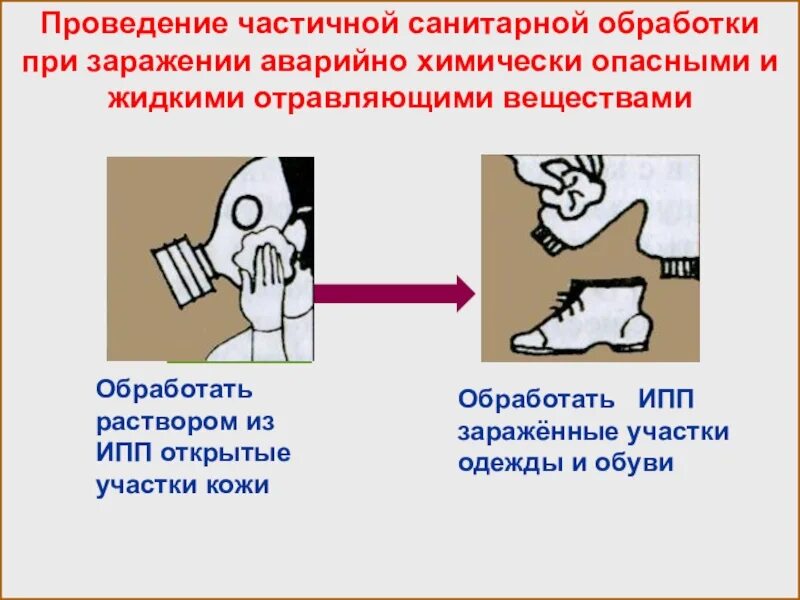 Проведение частичной санитарной обработки при заражении аварийно химически опасными и жидкими отравляющими веществами

Обработать раствором из ИПП открытые участки кожи

Обработать ИПП заражённые участки одежды и обуви